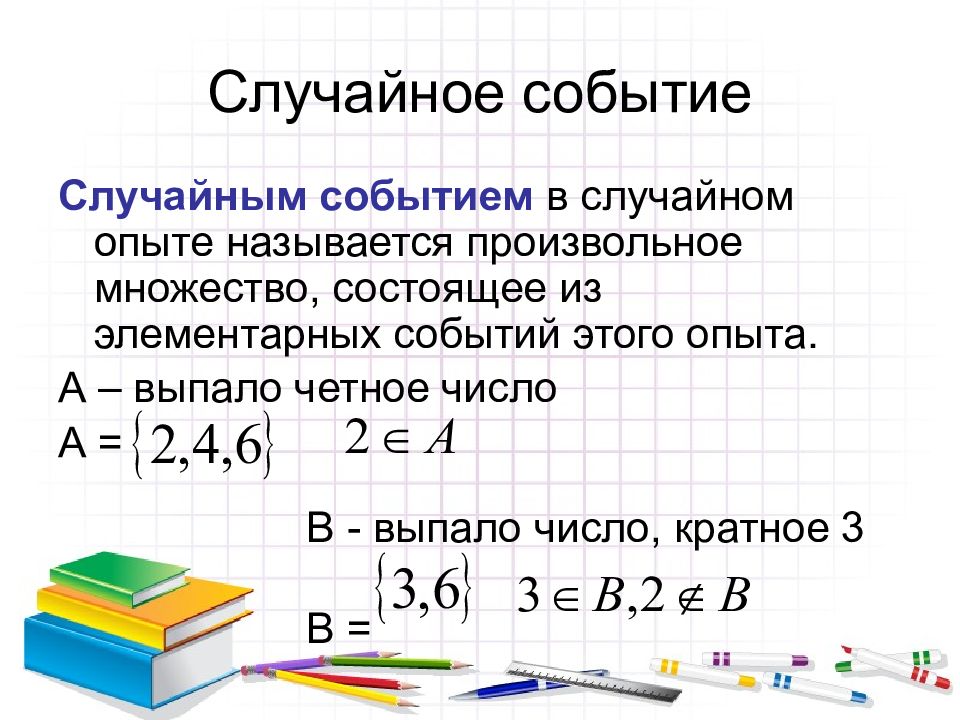 Случайное событие

Случайным событием в случайном опыте называется произвольное множество, состоящее из элементарных событий этого опыта.

А – выпало четное число

А = $\{2,4,6\}$ $2 \in A$

В - выпало число, кратное 3

В = $\{3,6\}$ $3 \in B, 2 \notin B$